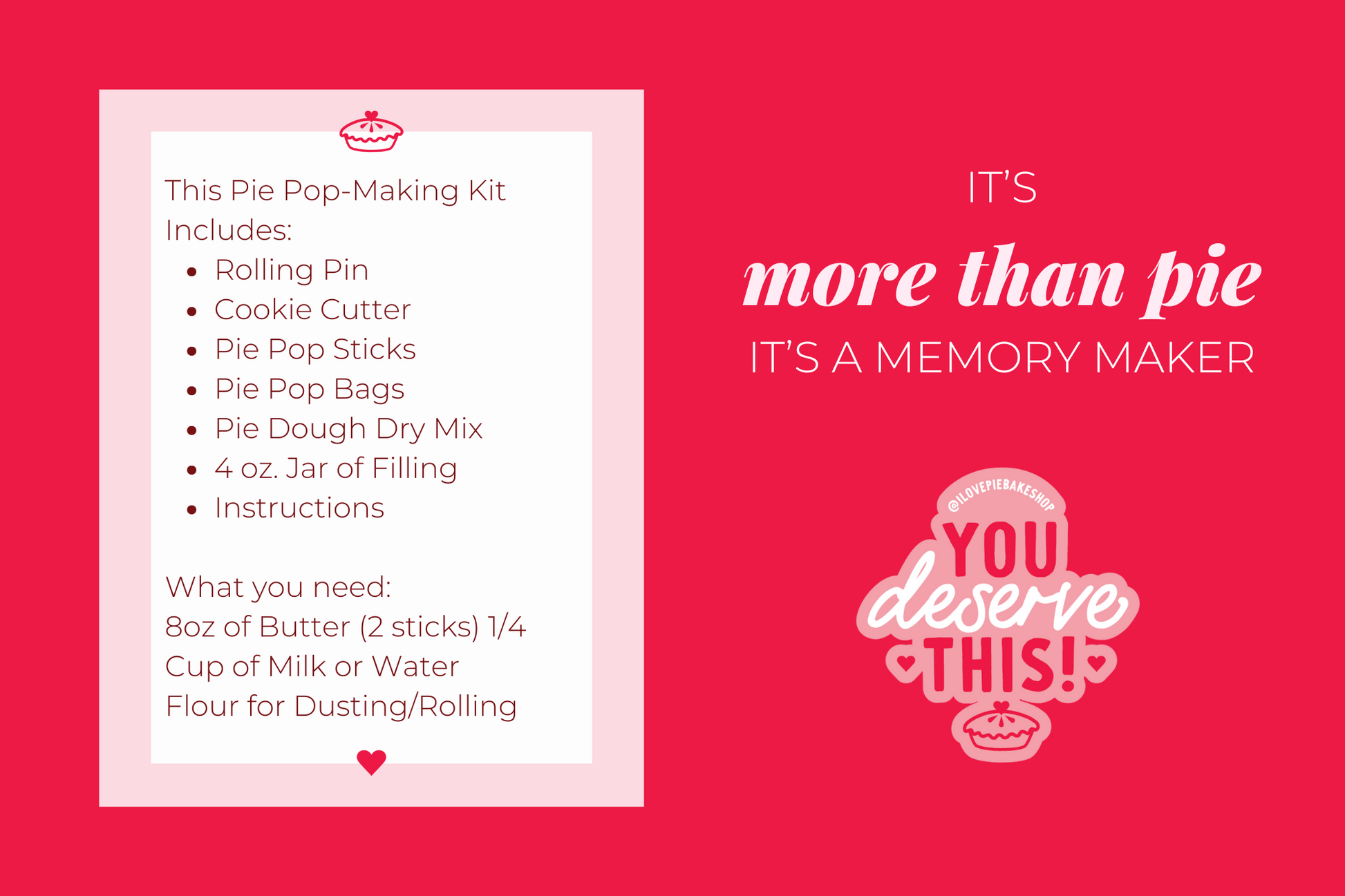 This Pie Pop-Making Kit Includes:

- Rolling Pin
- Cookie Cutter
- Pie Pop Sticks
- Pie Pop Bags
- Pie Dough Dry Mix
- 4 oz. Jar of Filling
- Instructions

What you need:
8oz of Butter (2 sticks) 1/4 Cup of Milk or Water
Flour for Dusting/Rolling

IT'S
more than pie
IT'S A MEMORY MAKER

@ILOVEPIEBAKESHOP
YOU
deserve
THIS!